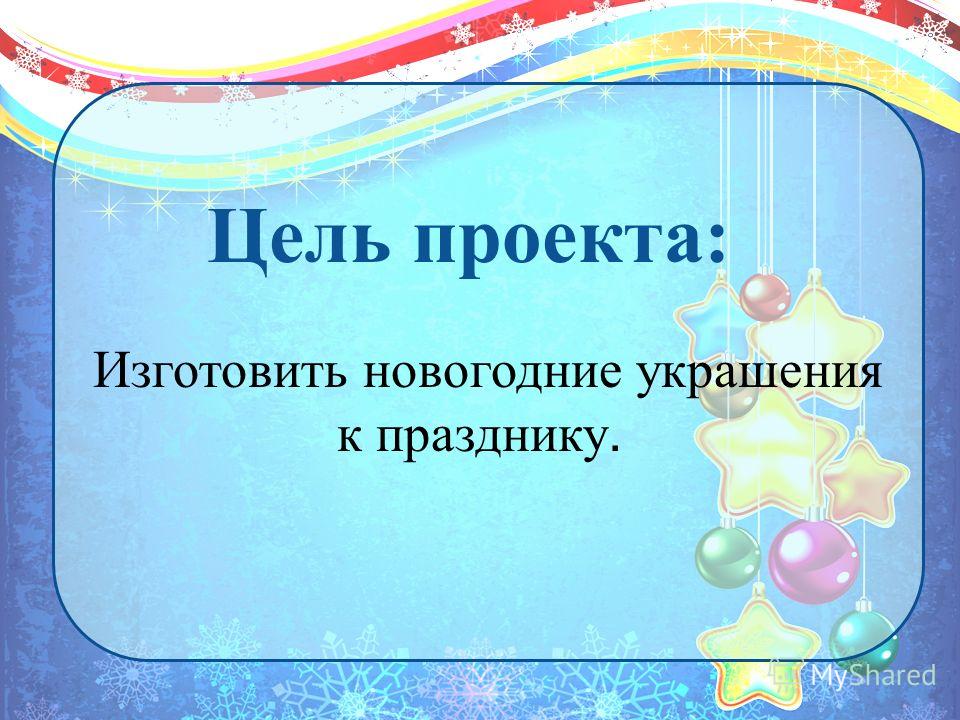 Цель проекта:

Изготовить новогодние украшения к празднику.

MyShared